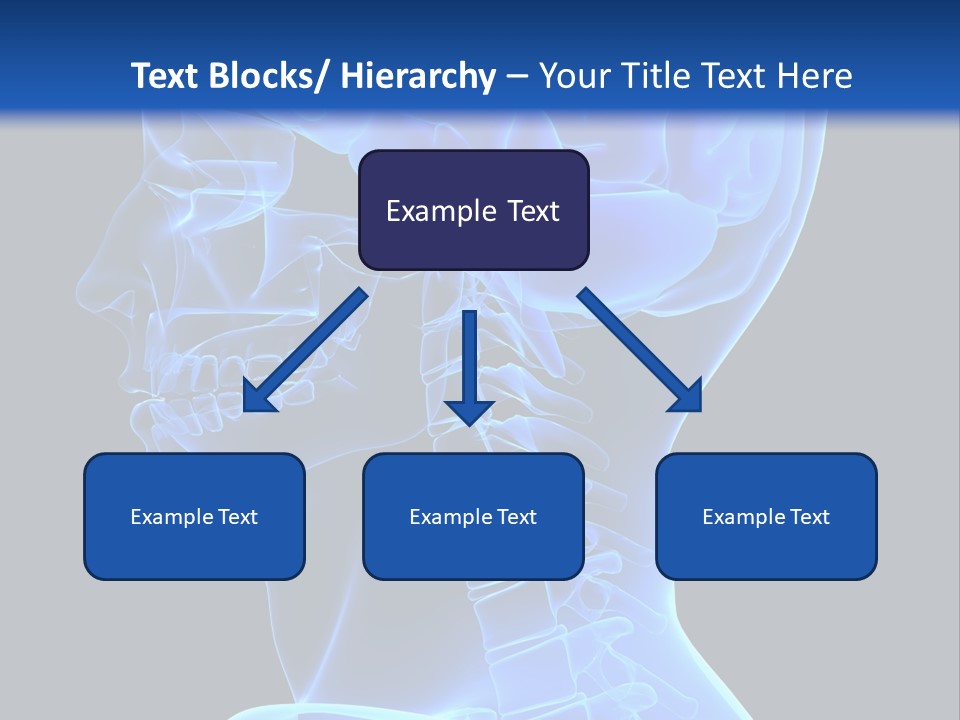 Text Blocks/ Hierarchy – Your Title Text Here

Example Text

Example Text

Example Text

Example Text